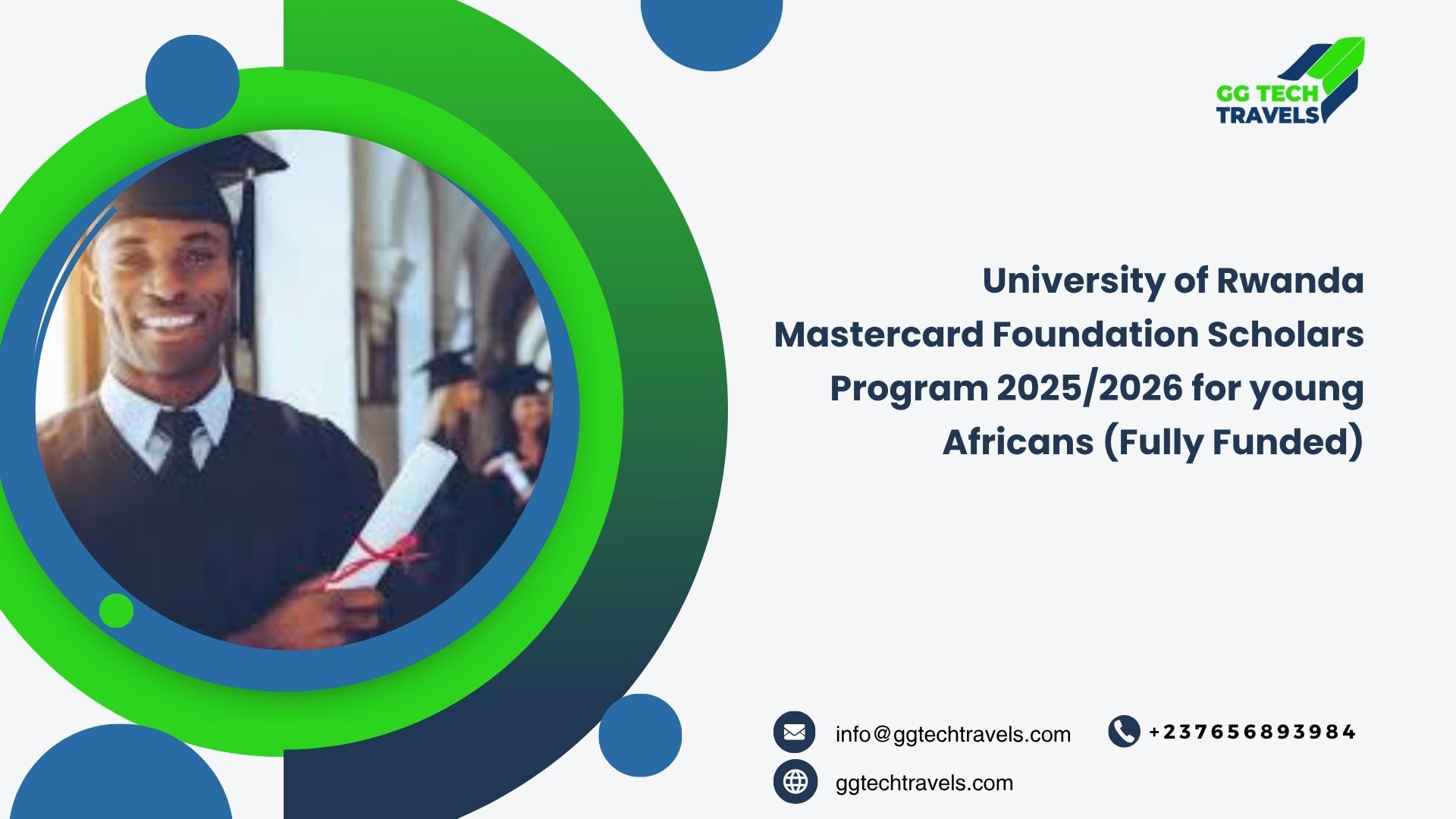 GG TECH TRAVELS

University of Rwanda Mastercard Foundation Scholars Program 2025/2026 for young Africans (Fully Funded)

info@ggtechtravels.com

+237656893984

ggtechtravels.com